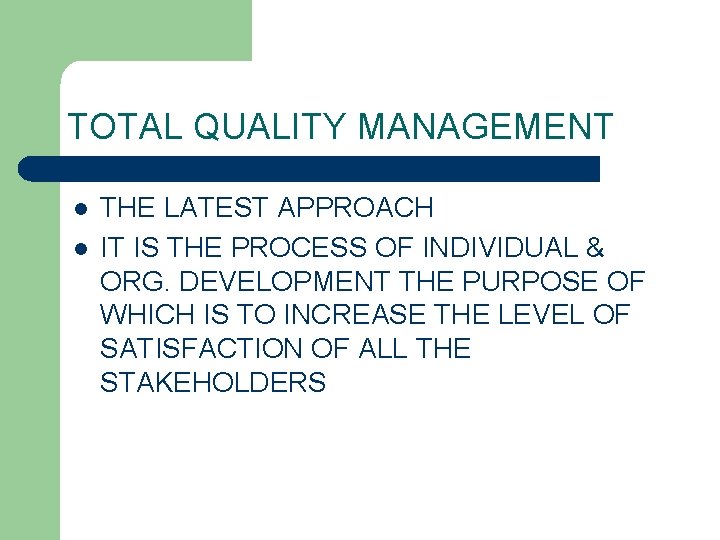 TOTAL QUALITY MANAGEMENT

- THE LATEST APPROACH
- IT IS THE PROCESS OF INDIVIDUAL & ORG. DEVELOPMENT THE PURPOSE OF WHICH IS TO INCREASE THE LEVEL OF SATISFACTION OF ALL THE STAKEHOLDERS